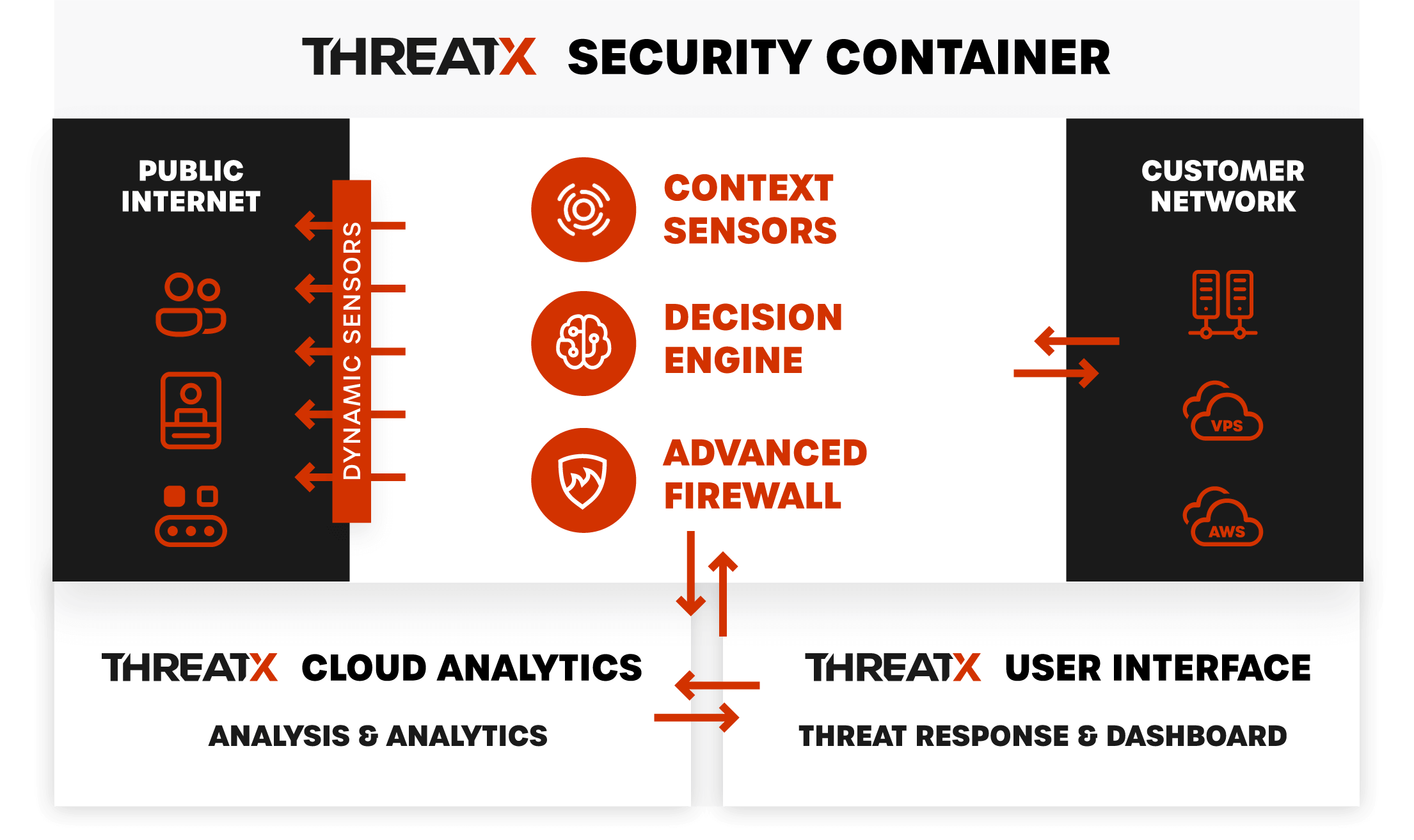 THREATX SECURITY CONTAINER

PUBLIC INTERNET

DYNAMIC SENSORS

CONTEXT SENSORS

DECISION ENGINE

ADVANCED FIREWALL

CUSTOMER NETWORK

VPS

AWS

THREATX CLOUD ANALYTICS

ANALYSIS & ANALYTICS

THREATX USER INTERFACE

THREAT RESPONSE & DASHBOARD